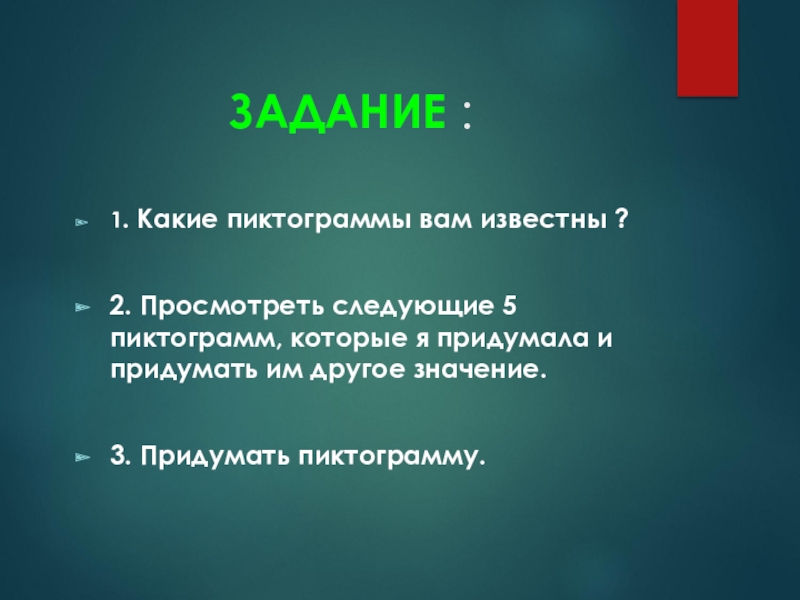 ЗАДАНИЕ :

1. Какие пиктограммы вам известны ?

2. Просмотреть следующие 5 пиктограмм, которые я придумала и придумать им другое значение.

3. Придумать пиктограмму.